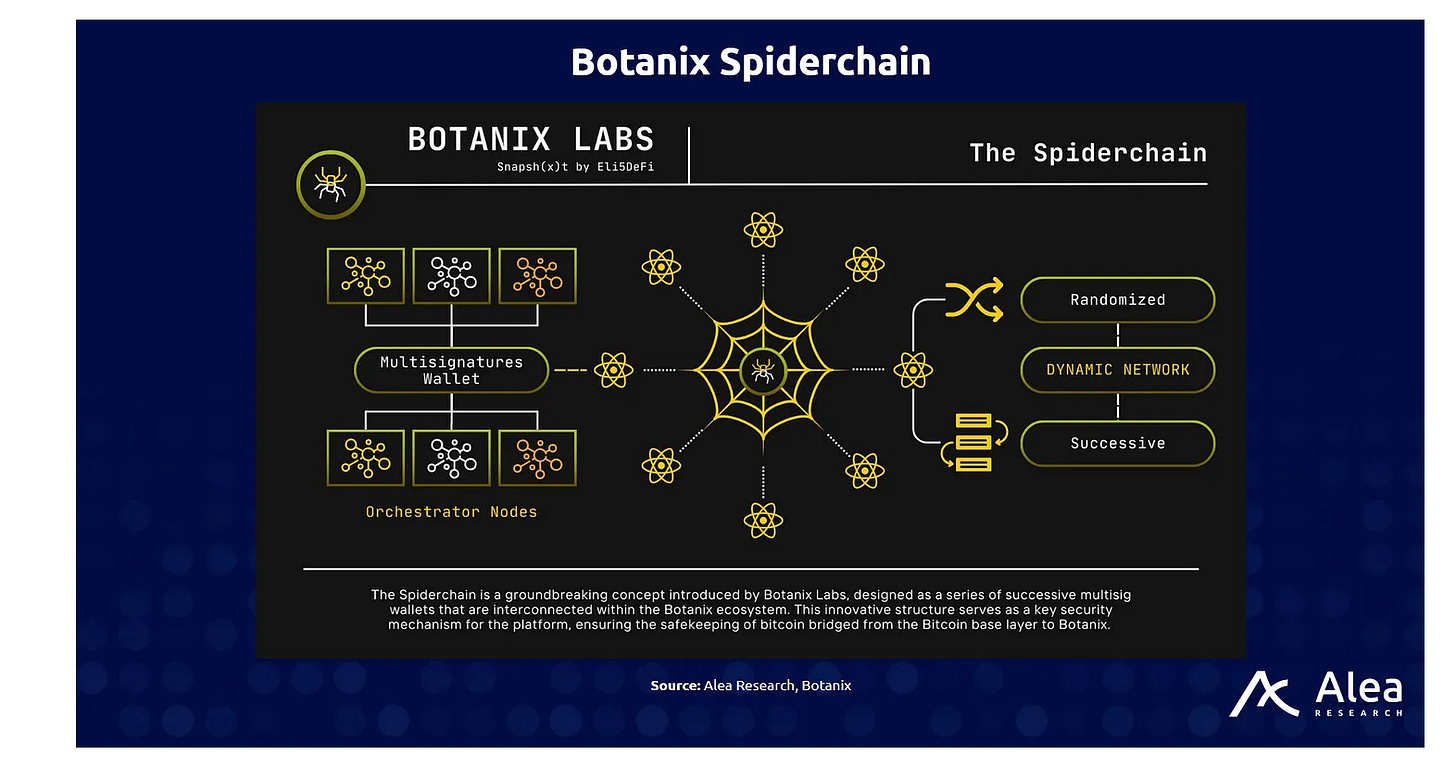 Botanix Spiderchain

BOTANIX LABS
Snapsh(x)t by Eli5DeFi

The Spiderchain

Multisignatures Wallet

Orchestrator Nodes

Randomized

DYNAMIC NETWORK

Successive

The Spiderchain is a groundbreaking concept introduced by Botanix Labs, designed as a series of successive multisig wallets that are interconnected within the Botanix ecosystem. This innovative structure serves as a key security mechanism for the platform, ensuring the safekeeping of bitcoin bridged from the Bitcoin base layer to Botanix.

Source: Alea Research, Botanix

Alea
RESEARCH